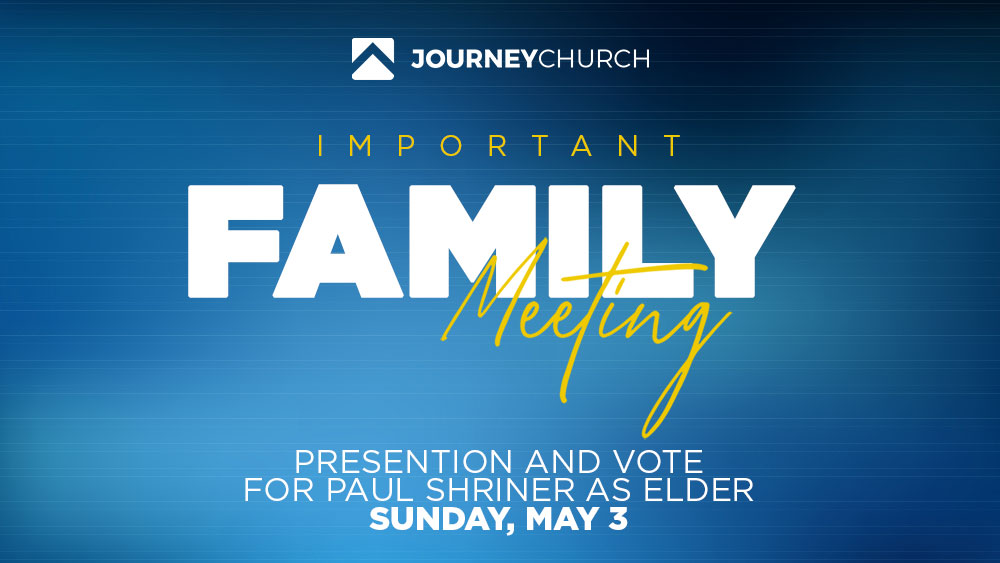 JOURNEYCHURCH

IMPORTANT

FAMILY

Meeting

PRESENTION AND VOTE
FOR PAUL SHRINER AS ELDER
SUNDAY, MAY 3